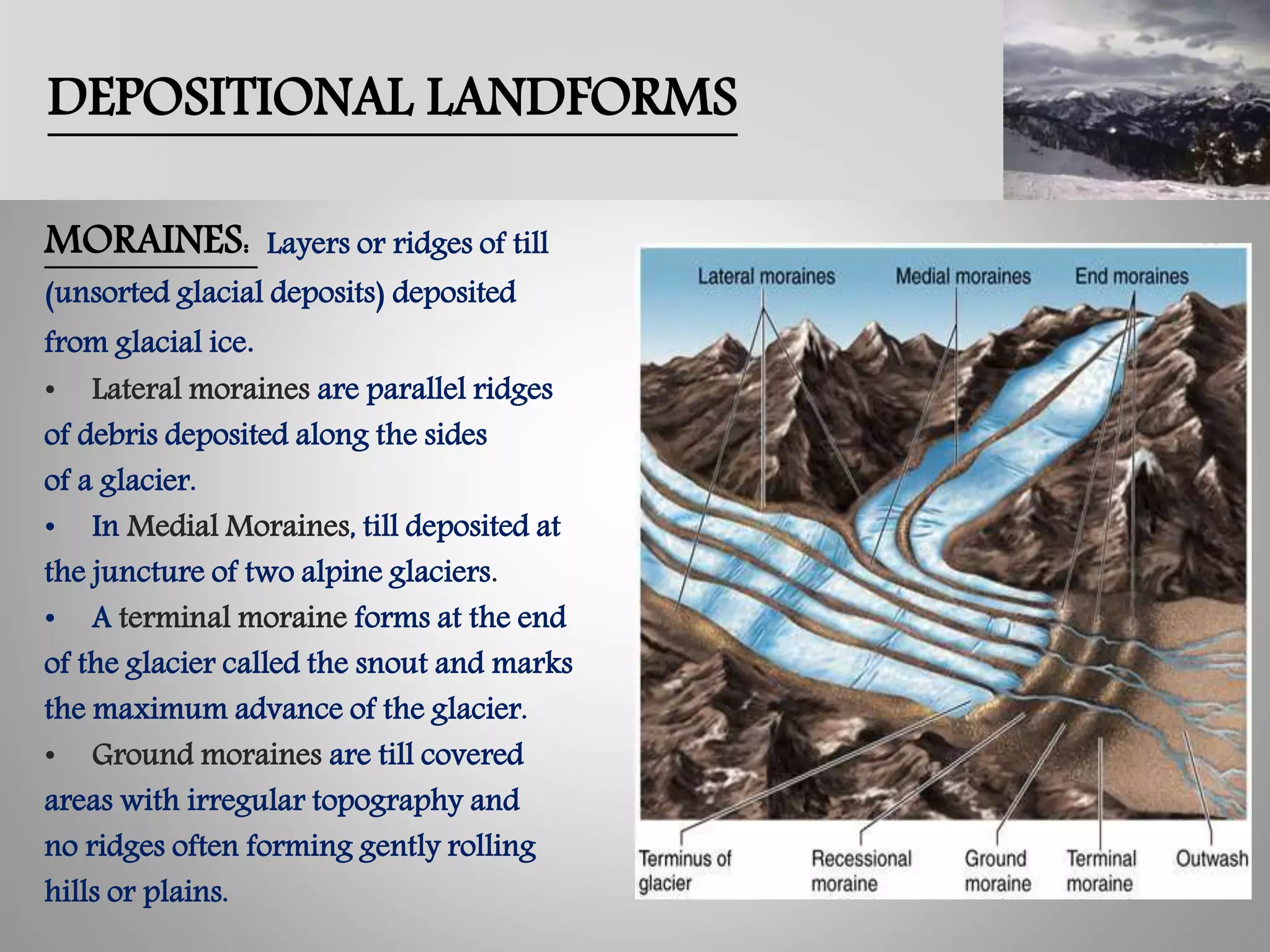 DEPOSITIONAL LANDFORMS

MORAINES: Layers or ridges of till (unsorted glacial deposits) deposited from glacial ice.

• Lateral moraines are parallel ridges of debris deposited along the sides of a glacier.

• In Medial Moraines, till deposited at the juncture of two alpine glaciers.

• A terminal moraine forms at the end of the glacier called the snout and marks the maximum advance of the glacier.

• Ground moraines are till covered areas with irregular topography and no ridges often forming gently rolling hills or plains.

Lateral moraines
Medial moraines
End moraines
Terminus of glacier
Recessional moraine
Ground moraine
Terminal moraine
Outwash